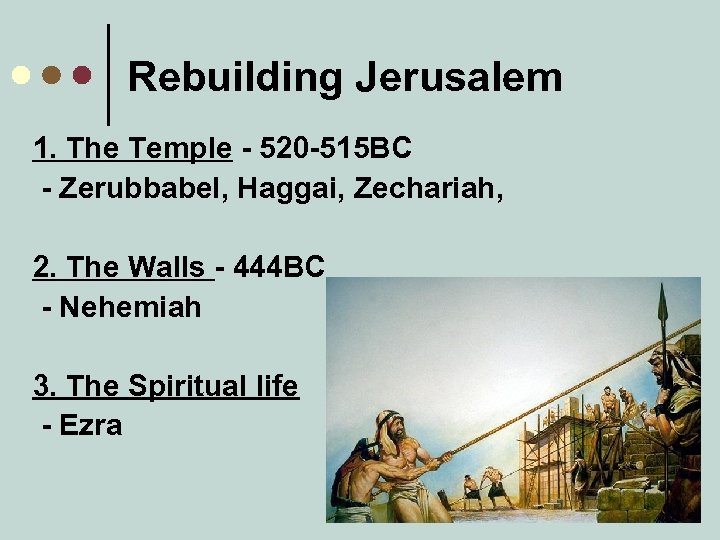 Rebuilding Jerusalem

1. The Temple - 520-515BC
- Zerubbabel, Haggai, Zechariah,

2. The Walls - 444BC
- Nehemiah

3. The Spiritual life
- Ezra